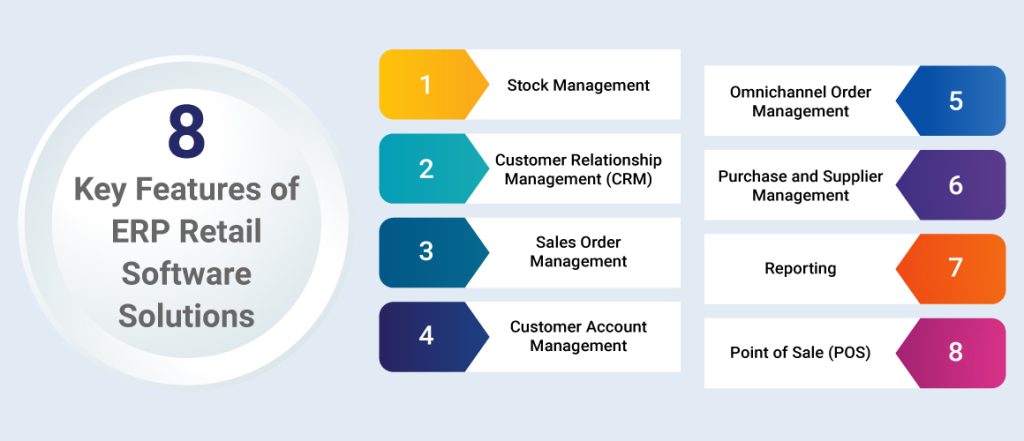 8
Key Features of ERP Retail Software Solutions

1 Stock Management

2 Customer Relationship Management (CRM)

3 Sales Order Management

4 Customer Account Management

Omnichannel Order Management 5

Purchase and Supplier Management 6

Reporting 7

Point of Sale (POS) 8